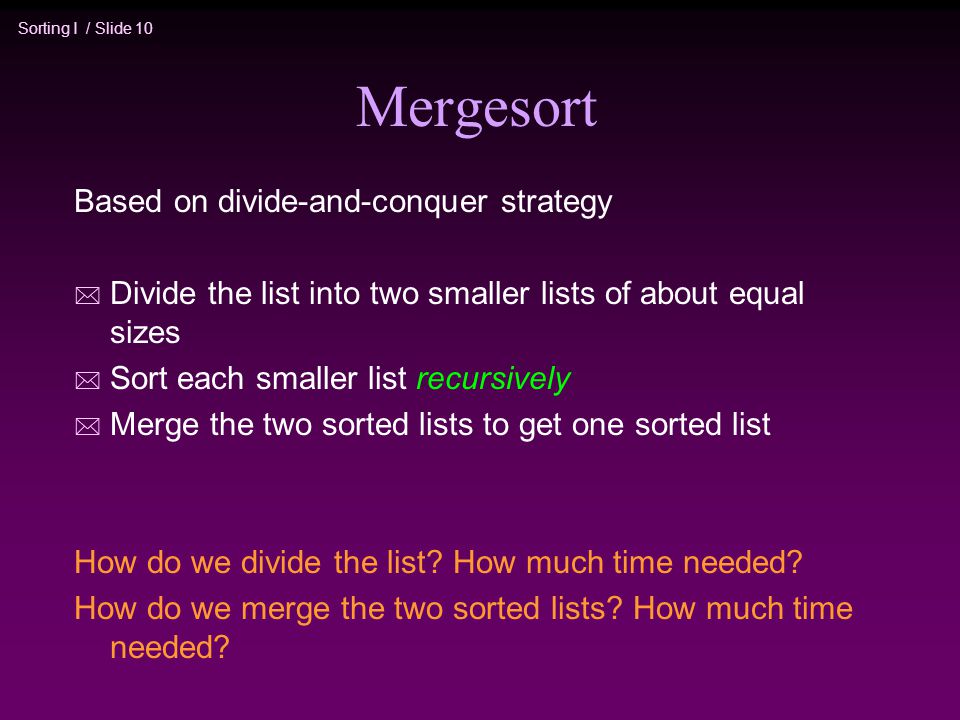 Sorting I / Slide 10

Mergesort

Based on divide-and-conquer strategy

Divide the list into two smaller lists of about equal sizes

Sort each smaller list recursively

Merge the two sorted lists to get one sorted list

How do we divide the list? How much time needed?

How do we merge the two sorted lists? How much time needed?